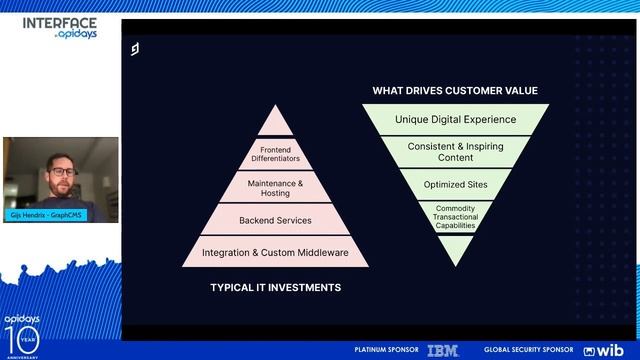 INTERFACE
by apidays

Gijs Hendrix - GraphCMS

Frontend Differentiators

Maintenance & Hosting

Backend Services

Integration & Custom Middleware

TYPICAL IT INVESTMENTS

WHAT DRIVES CUSTOMER VALUE

Unique Digital Experience

Consistent & Inspiring Content

Optimized Sites

Commodity Transactional Capabilities

apidays 10 YEAR ANNIVERSARY

PLATINUM SPONSOR IBM

GLOBAL SECURITY SPONSOR wib